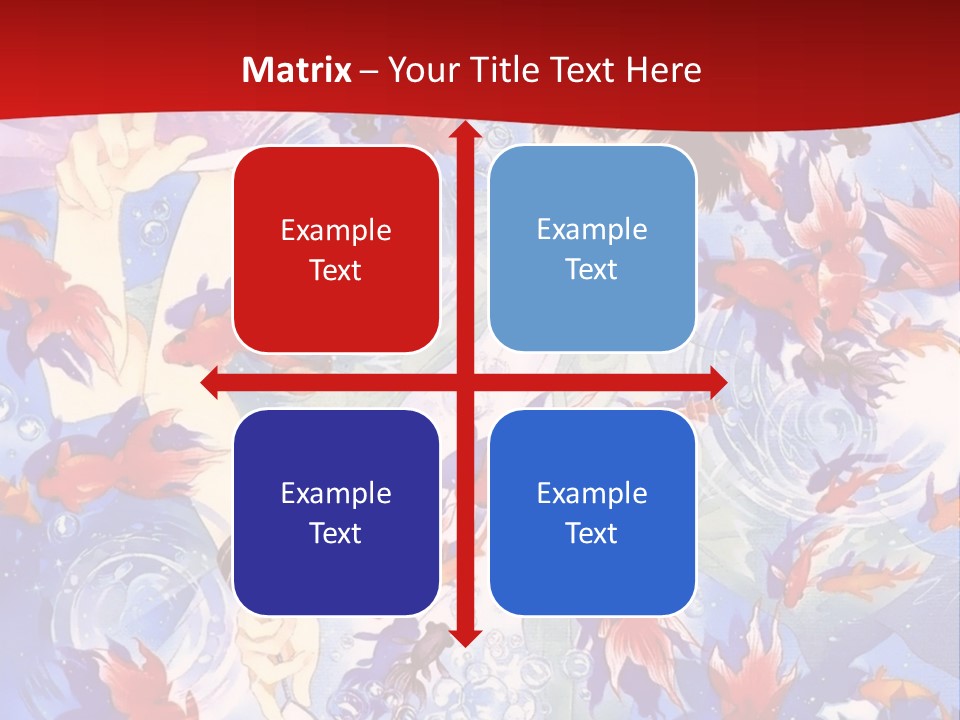 Matrix – Your Title Text Here

Example Text

Example Text

Example Text

Example Text